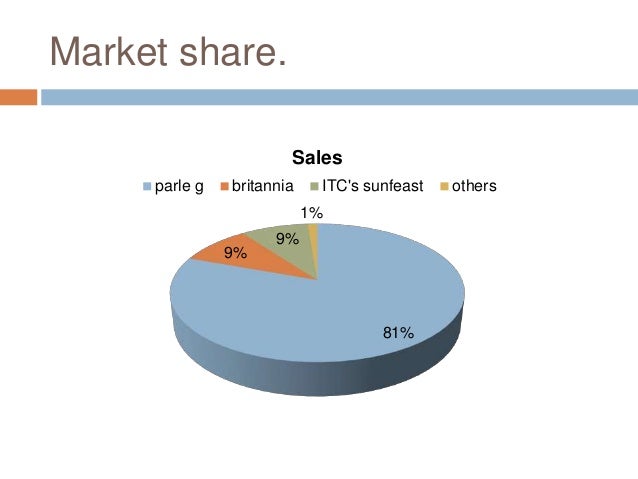 Market share.

Sales

parle g britannia ITC's sunfeast others

1%
9%
9%
81%